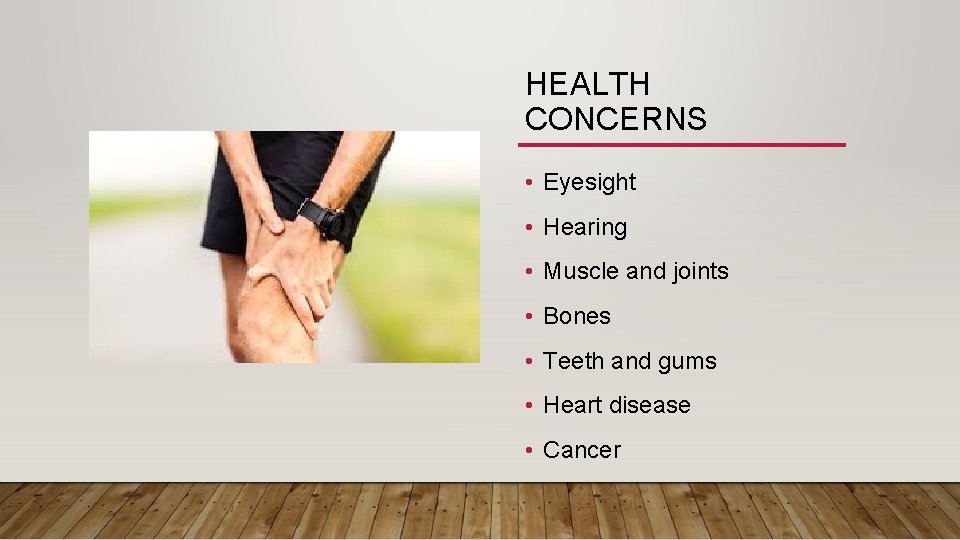 HEALTH CONCERNS

• Eyesight
• Hearing
• Muscle and joints
• Bones
• Teeth and gums
• Heart disease
• Cancer